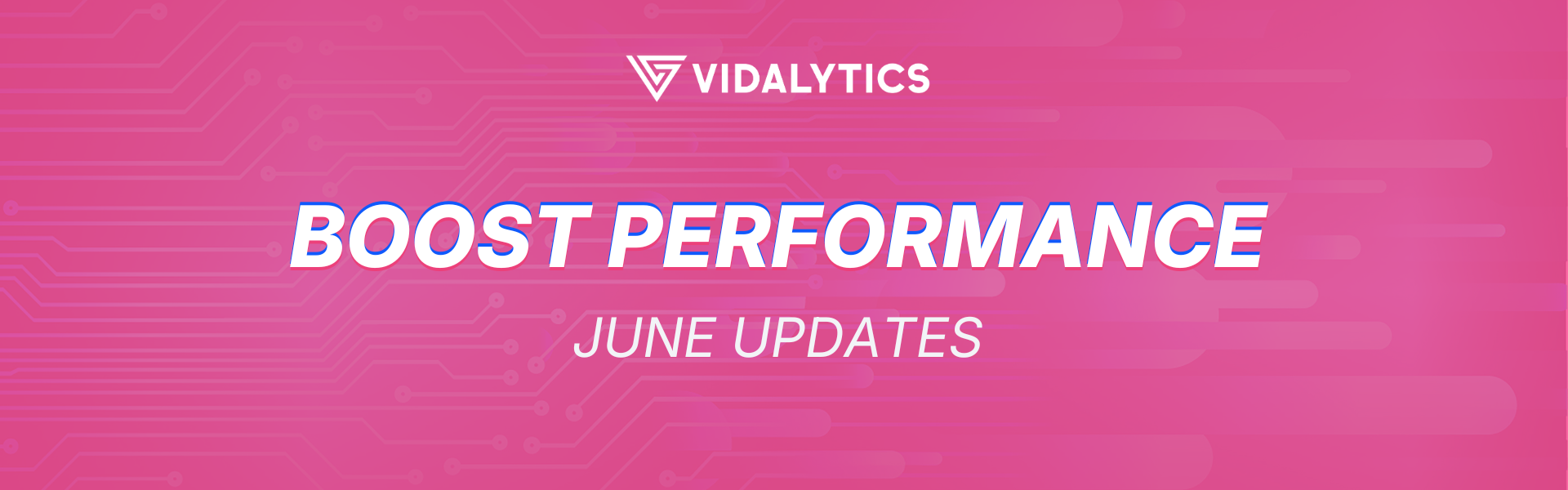 VIDALYTICS

BOOST PERFORMANCE

JUNE UPDATES